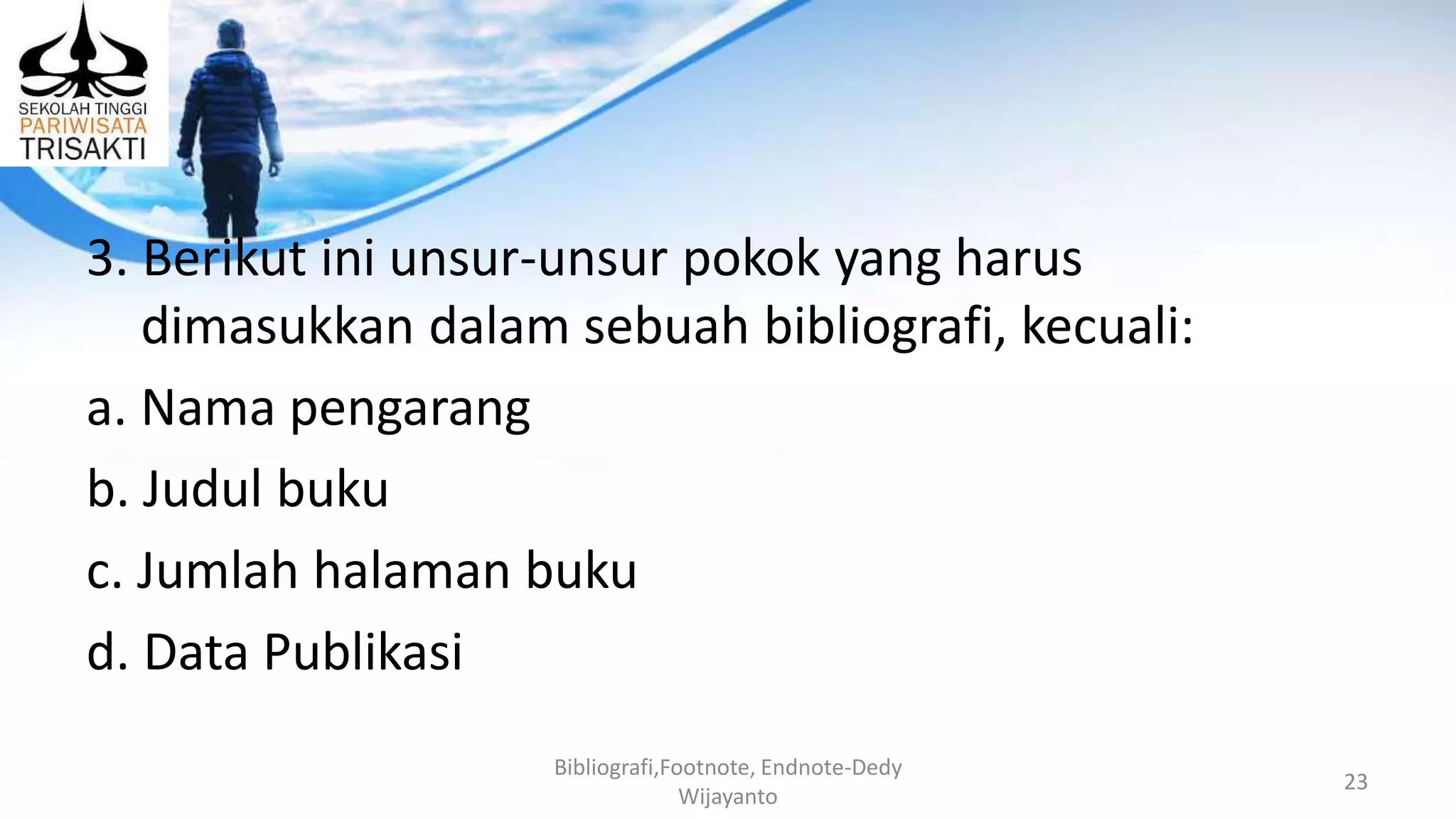 SEKOLAH TINGGI
PARIWISATA
TRISAKTI

3. Berikut ini unsur-unsur pokok yang harus dimasukkan dalam sebuah bibliografi, kecuali:

a. Nama pengarang

b. Judul buku

c. Jumlah halaman buku

d. Data Publikasi

Bibliografi,Footnote, Endnote-Dedy Wijayanto

23